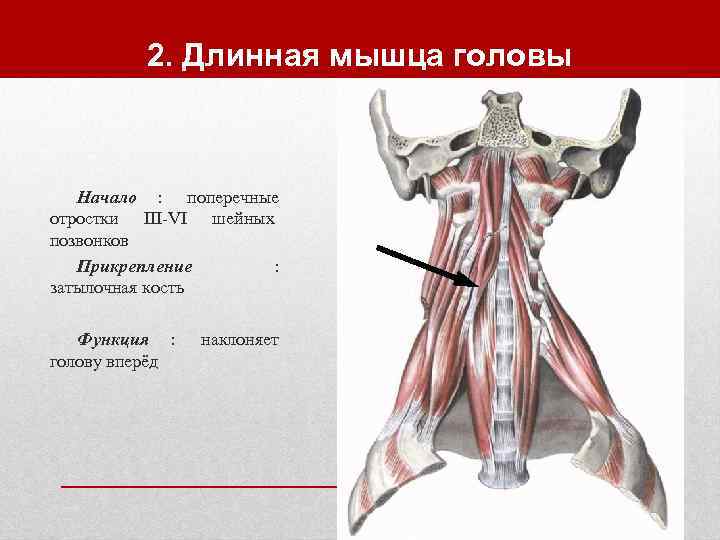 2. Длинная мышца головы

Начало : поперечные отростки III-VI шейных позвонков

Прикрепление : затылочная кость

Функция : наклоняет голову вперёд